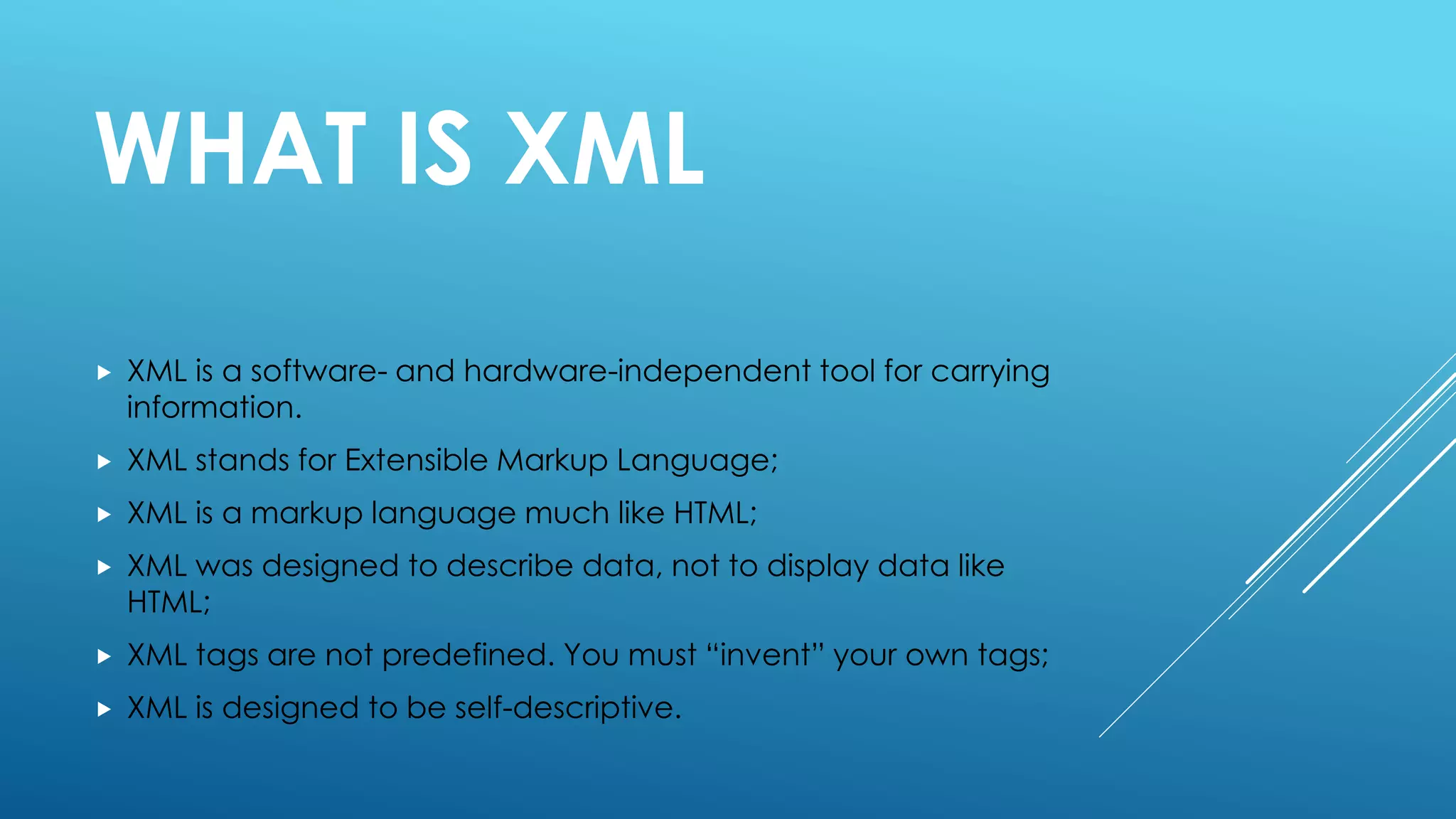 WHAT IS XML

▸ XML is a software- and hardware-independent tool for carrying information.
▸ XML stands for Extensible Markup Language;
▸ XML is a markup language much like HTML;
▸ XML was designed to describe data, not to display data like HTML;
▸ XML tags are not predefined. You must “invent” your own tags;
▸ XML is designed to be self-descriptive.